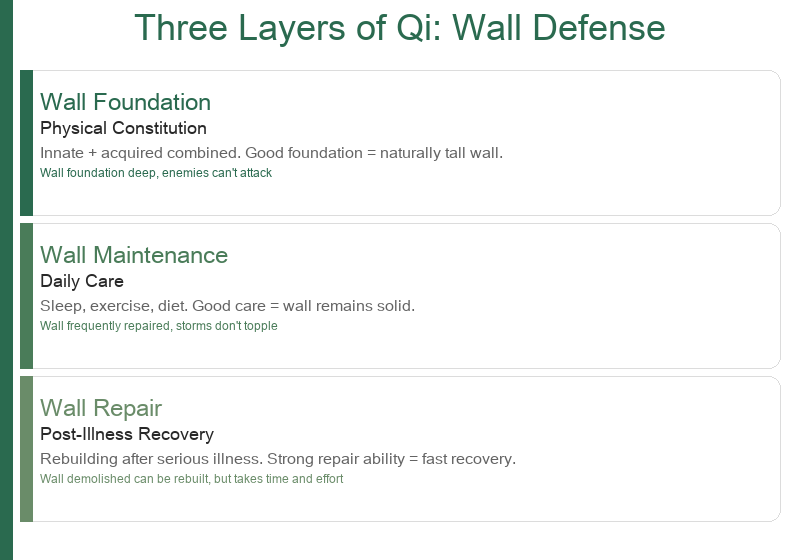 Three Layers of Qi: Wall Defense

Wall Foundation
Physical Constitution
Innate + acquired combined. Good foundation = naturally tall wall.
Wall foundation deep, enemies can't attack

Wall Maintenance
Daily Care
Sleep, exercise, diet. Good care = wall remains solid.
Wall frequently repaired, storms don't topple

Wall Repair
Post-Illness Recovery
Rebuilding after serious illness. Strong repair ability = fast recovery.
Wall demolished can be rebuilt, but takes time and effort